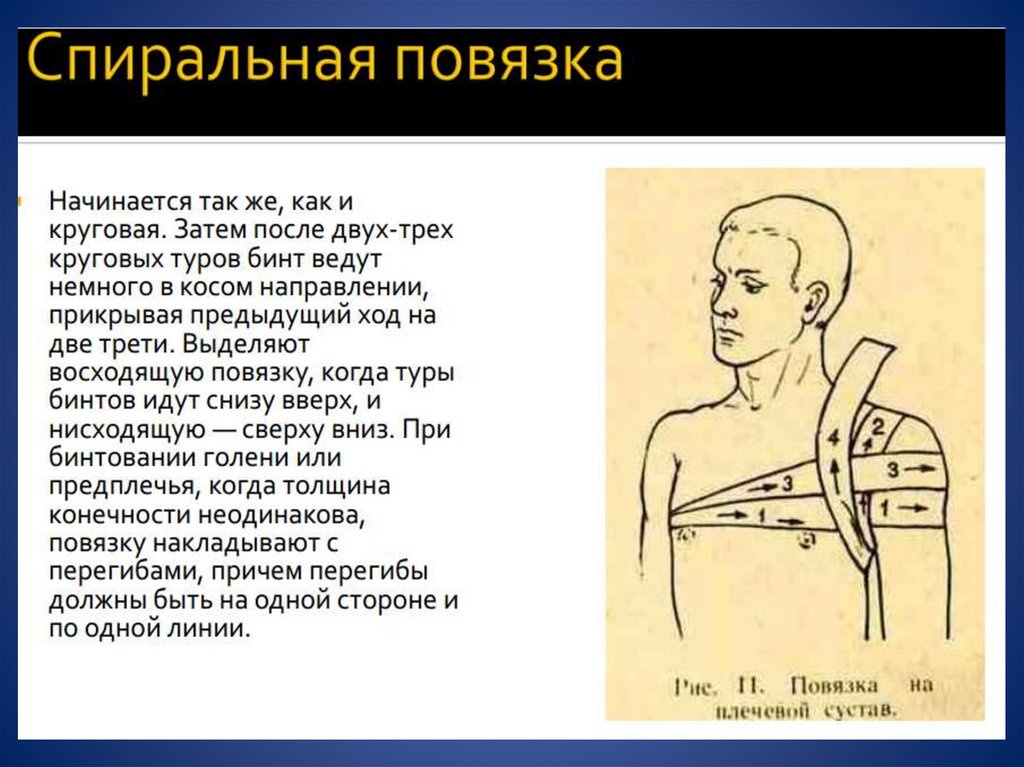 Спиральная повязка

Начинается так же, как и круговая. Затем после двух-трех круговых туров бинт ведут немного в косом направлении, прикрывая предыдущий ход на две трети. Выделяют восходящую повязку, когда туры бинтов идут снизу вверх, и нисходящую — сверху вниз. При бинтовании голени или предплечья, когда толщина конечности неодинакова, повязку накладывают с перегибами, причем перегибы должны быть на одной стороне и по одной линии.

4
2
3
3
1
1

Рис. 11. Повязка на плечевой сустав.